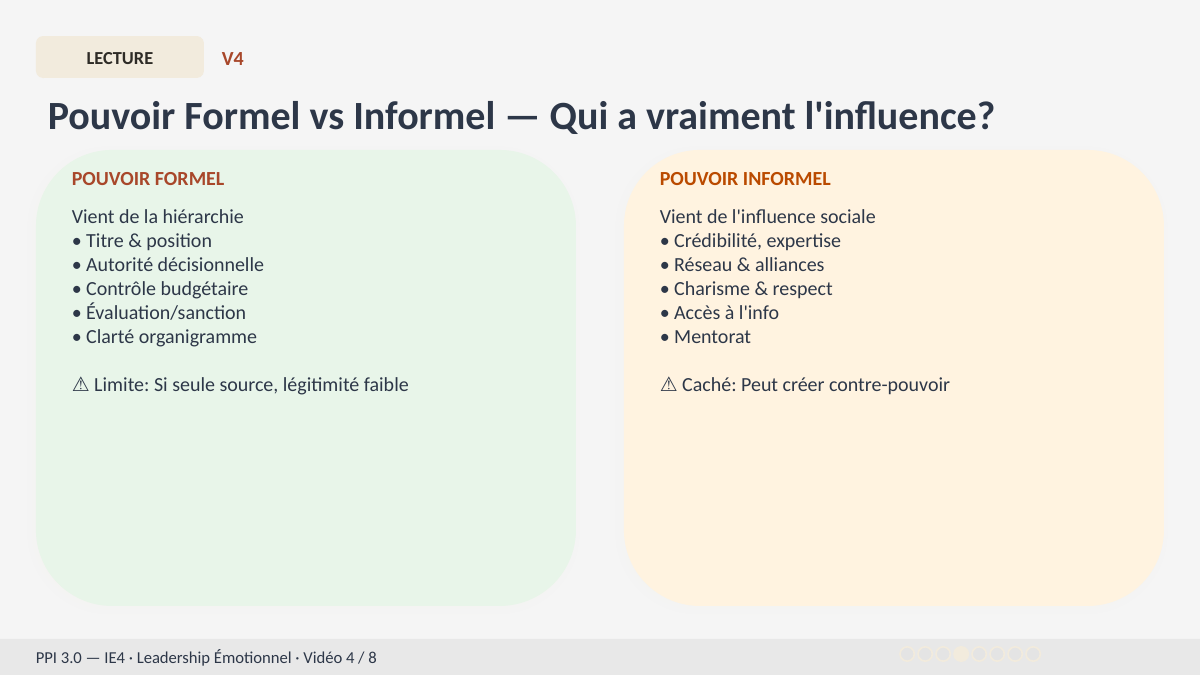 LECTURE V4

Pouvoir Formel vs Informel — Qui a vraiment l'influence?

POUVOIR FORMEL

Vient de la hiérarchie
• Titre & position
• Autorité décisionnelle
• Contrôle budgétaire
• Évaluation/sanction
• Clarté organigramme

⚠ Limite: Si seule source, légitimité faible

POUVOIR INFORMEL

Vient de l'influence sociale
• Crédibilité, expertise
• Réseau & alliances
• Charisme & respect
• Accès à l'info
• Mentorat

⚠ Caché: Peut créer contre-pouvoir

PPI 3.0 — IE4 · Leadership Émotionnel · Vidéo 4 / 8